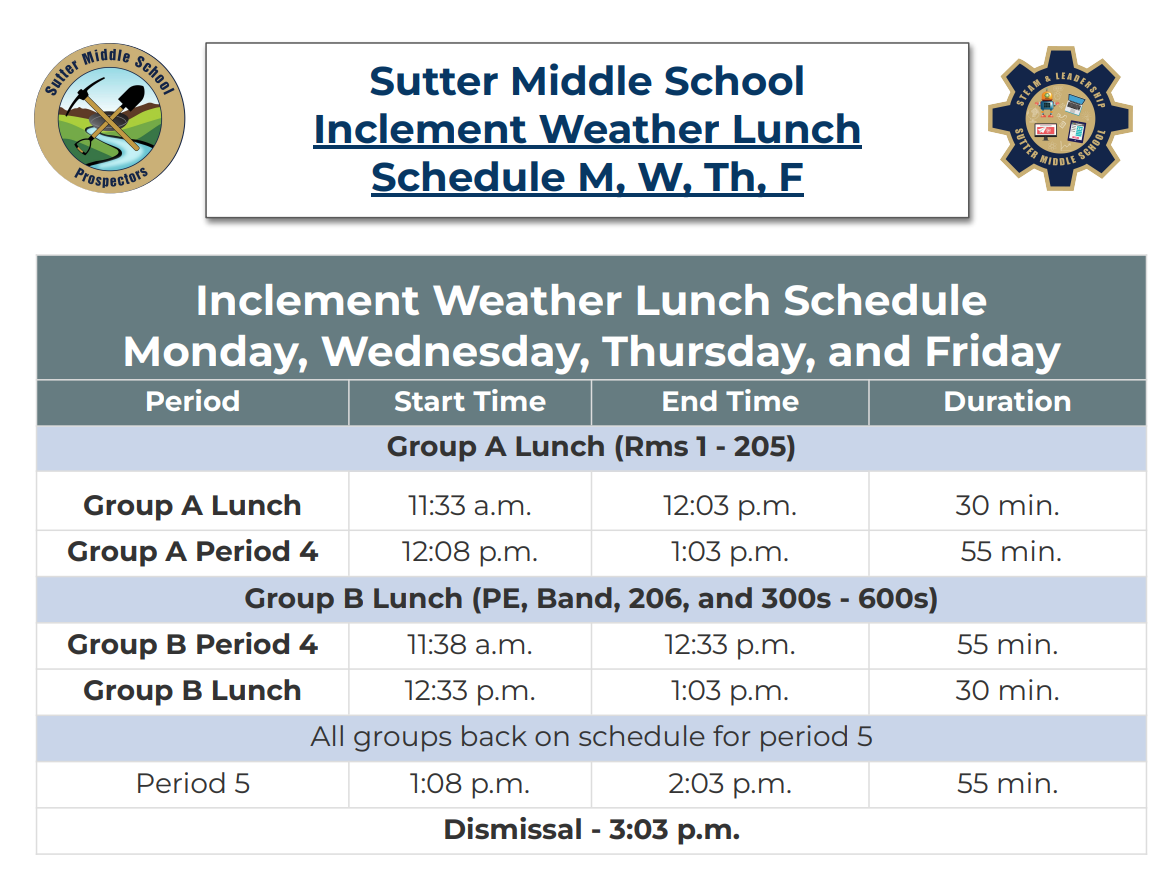 Sutter Middle School
Prospectors

Sutter Middle School
Inclement Weather Lunch
Schedule M, W, Th, F

STEAM & LEADERSHIP
SUTTER MIDDLE SCHOOL

Inclement Weather Lunch Schedule
Monday, Wednesday, Thursday, and Friday

| Period | Start Time | End Time | Duration |
|---|---|---|---|
| Group A Lunch (Rms 1 - 205) | | | |
| Group A Lunch | 11:33 a.m. | 12:03 p.m. | 30 min. |
| Group A Period 4 | 12:08 p.m. | 1:03 p.m. | 55 min. |
| Group B Lunch (PE, Band, 206, and 300s - 600s) | | | |
| Group B Period 4 | 11:38 a.m. | 12:33 p.m. | 55 min. |
| Group B Lunch | 12:33 p.m. | 1:03 p.m. | 30 min. |
| All groups back on schedule for period 5 | | | |
| Period 5 | 1:08 p.m. | 2:03 p.m. | 55 min. |
| Dismissal - 3:03 p.m. | | | |